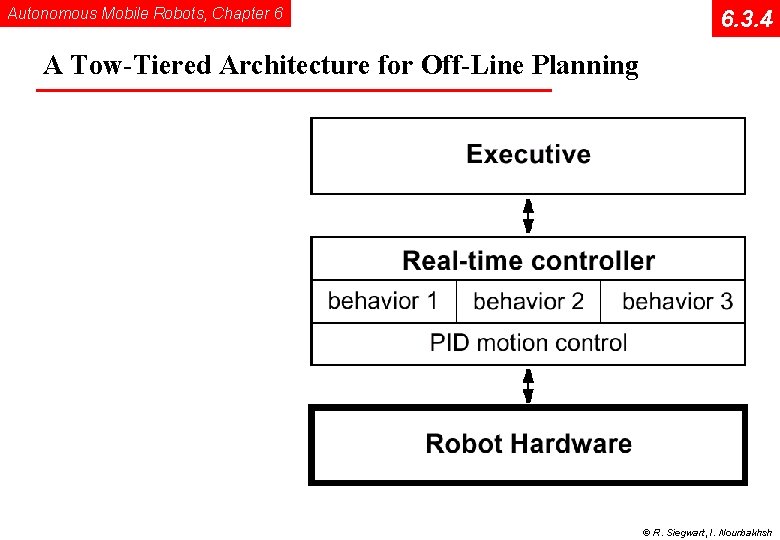 Autonomous Mobile Robots, Chapter 6

6.3.4

A Tow-Tiered Architecture for Off-Line Planning

Executive

Real-time controller

behavior 1

behavior 2

behavior 3

PID motion control

Robot Hardware

© R. Siegwart, I. Nourbakhsh